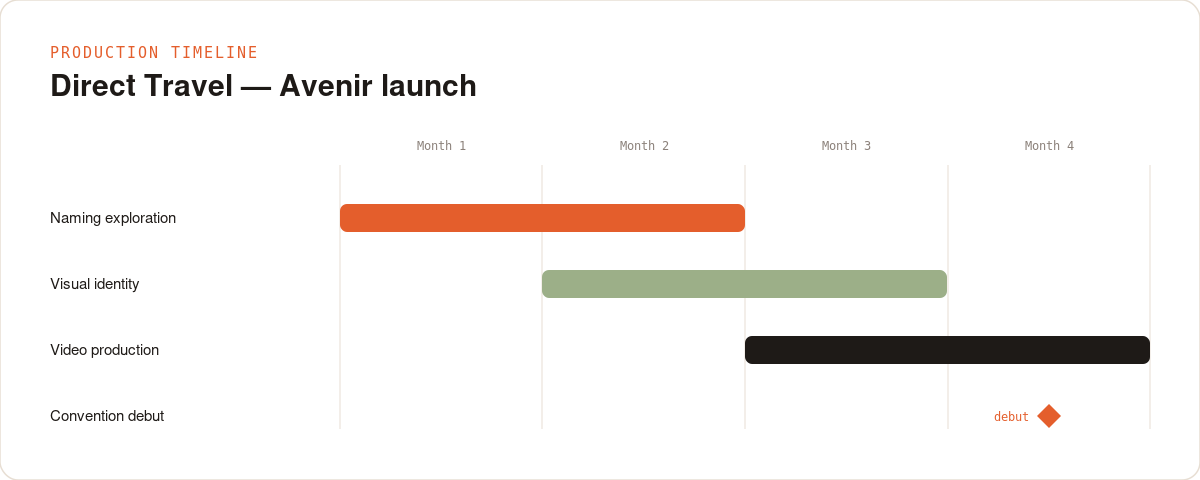 PRODUCTION TIMELINE

Direct Travel — Avenir launch

Month 1
Month 2
Month 3
Month 4

Naming exploration

Visual identity

Video production

Convention debut

debut